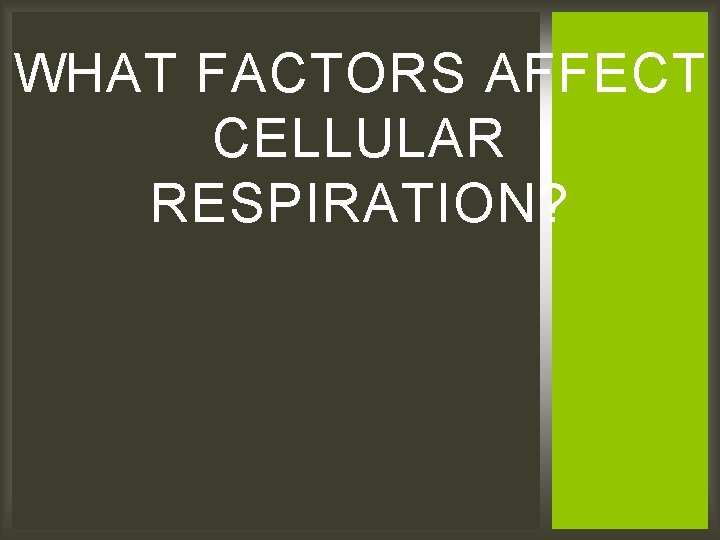 WHAT FACTORS AFFECT CELLULAR RESPIRATION?